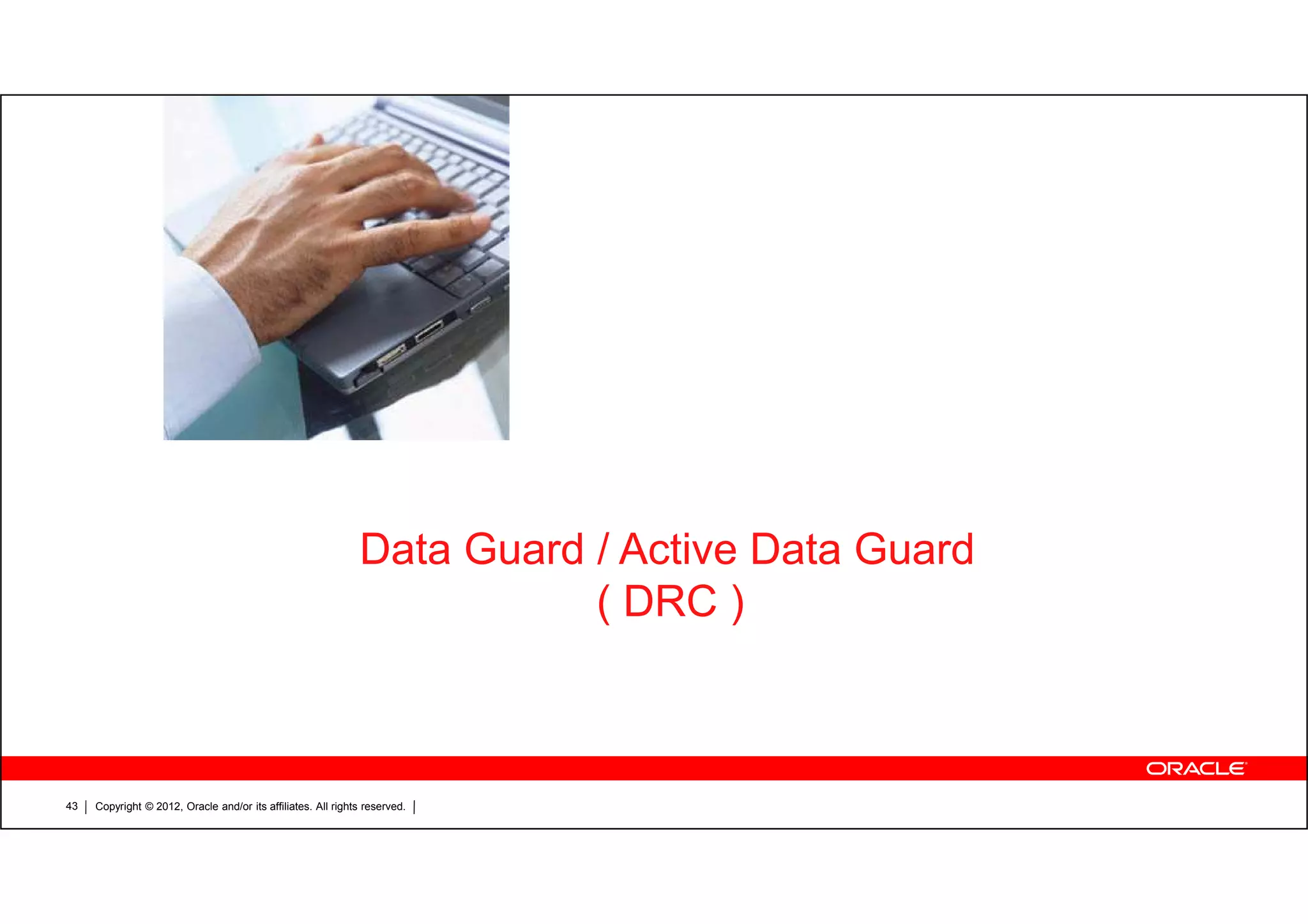 Data Guard / Active Data Guard
( DRC )

ORACLE

43 | Copyright © 2012, Oracle and/or its affiliates. All rights reserved. |